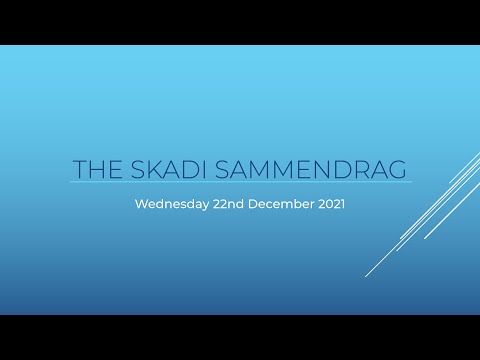 THE SKADI SAMMENDRAG

Wednesday 22nd December 2021